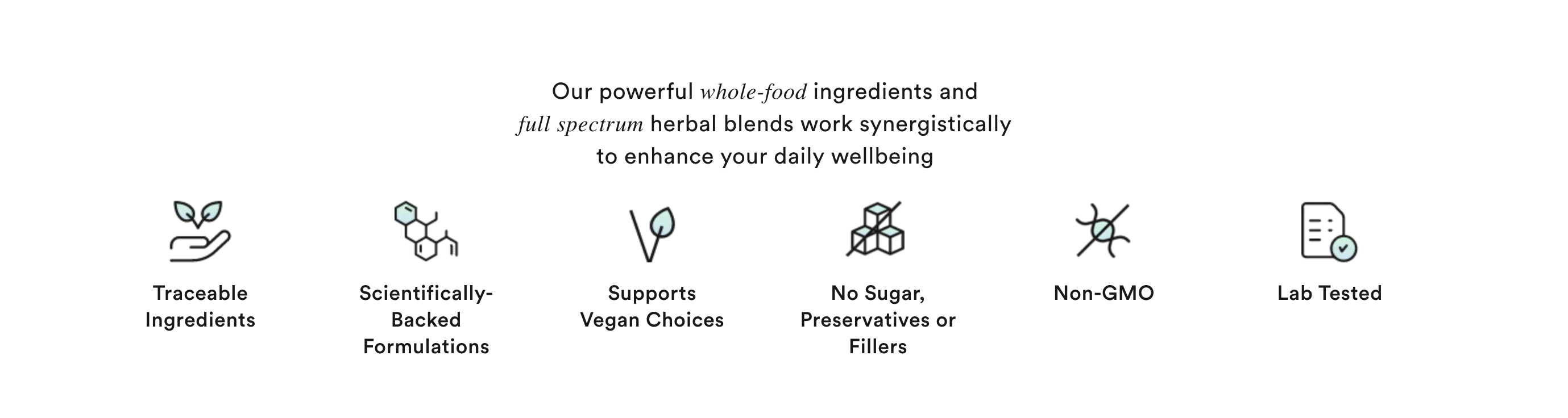 Our powerful whole-food ingredients and full spectrum herbal blends work synergistically to enhance your daily wellbeing

Traceable Ingredients

Scientifically-Backed Formulations

Supports Vegan Choices

No Sugar, Preservatives or Fillers

Non-GMO

Lab Tested